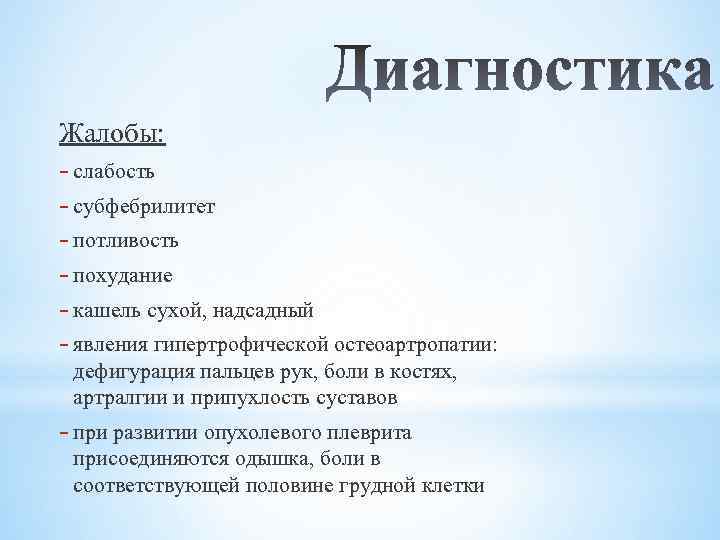 Диагностика

Жалобы:

- слабость
- субфебрилитет
- потливость
- похудание
- кашель сухой, надсадный
- явления гипертрофической остеоартропатии: дефигурация пальцев рук, боли в костях, артралгии и припухлость суставов
- при развитии опухолевого плеврита присоединяются одышка, боли в соответствующей половине грудной клетки